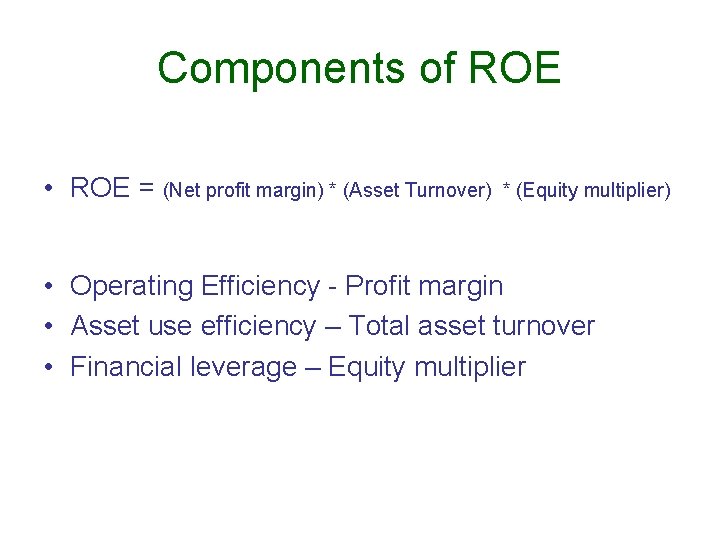 Components of ROE

• ROE = (Net profit margin) * (Asset Turnover) * (Equity multiplier)

• Operating Efficiency - Profit margin
• Asset use efficiency – Total asset turnover
• Financial leverage – Equity multiplier